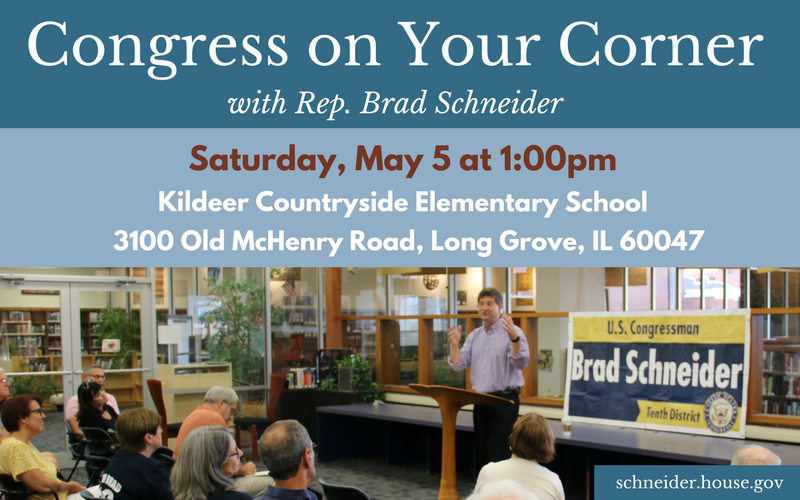 Congress on Your Corner

with Rep. Brad Schneider

Saturday, May 5 at 1:00pm

Kildeer Countryside Elementary School

3100 Old McHenry Road, Long Grove, IL 60047

U.S. Congressman

Brad Schneider

Tenth District

schneider.house.gov